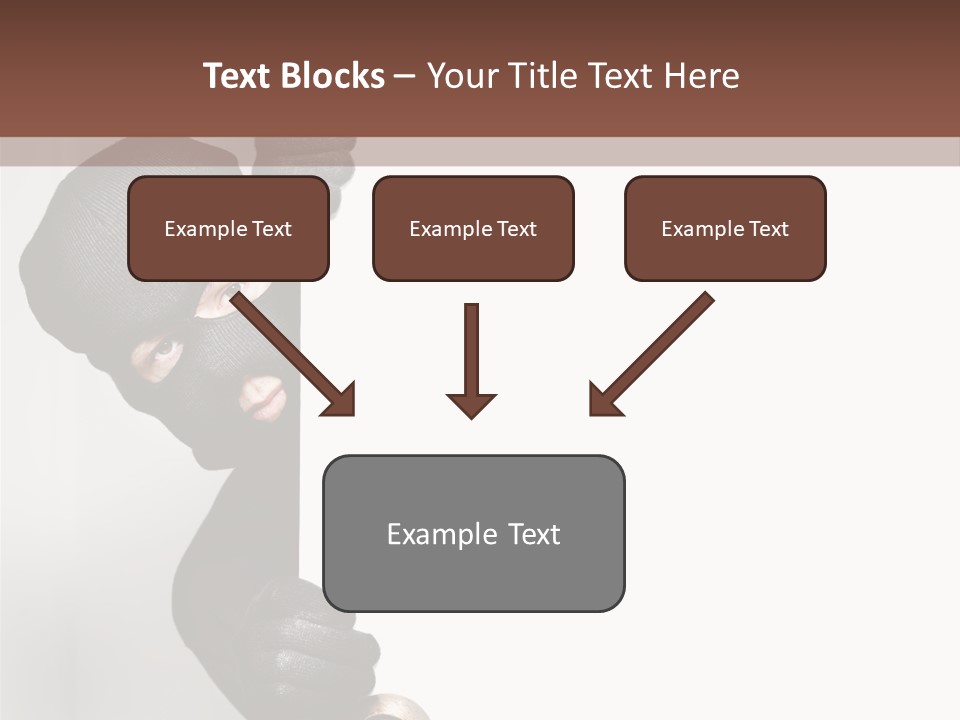 Text Blocks – Your Title Text Here

Example Text

Example Text

Example Text

Example Text